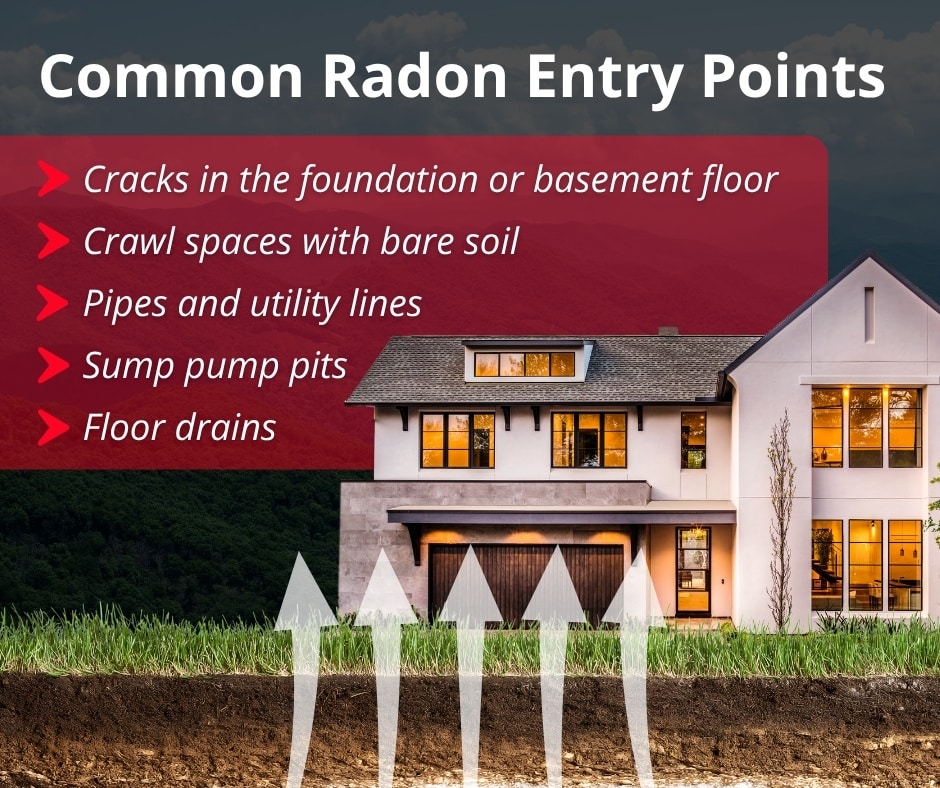 Common Radon Entry Points

Cracks in the foundation or basement floor

Crawl spaces with bare soil

Pipes and utility lines

Sump pump pits

Floor drains